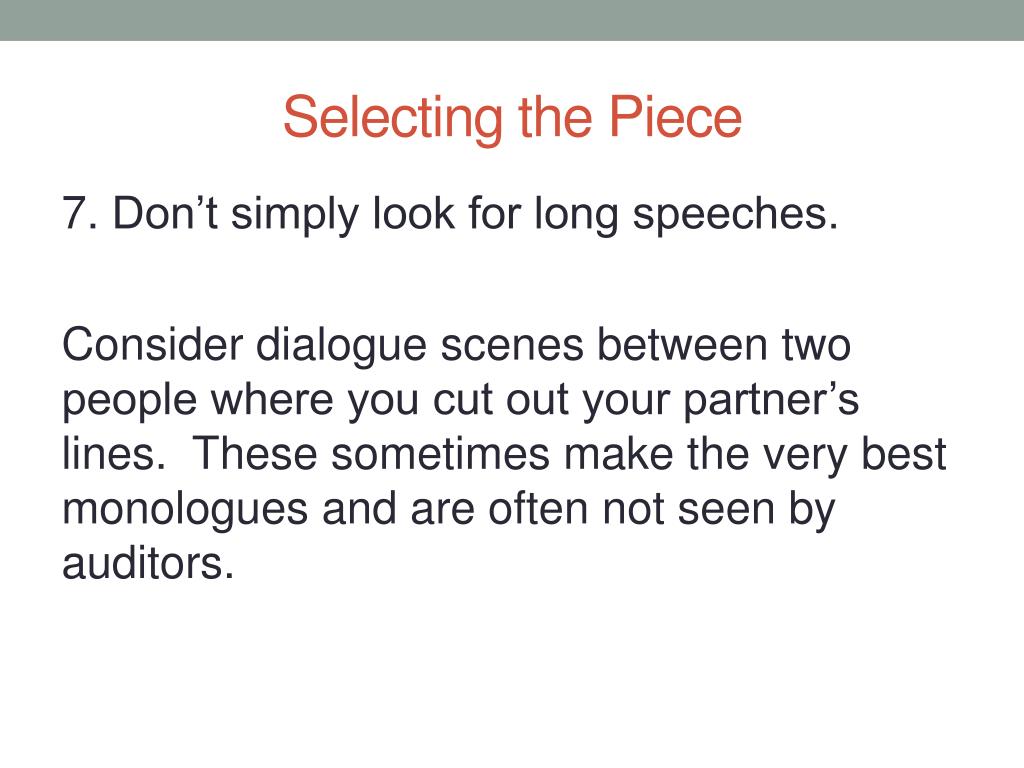 Selecting the Piece

7. Don’t simply look for long speeches.

Consider dialogue scenes between two people where you cut out your partner’s lines. These sometimes make the very best monologues and are often not seen by auditors.